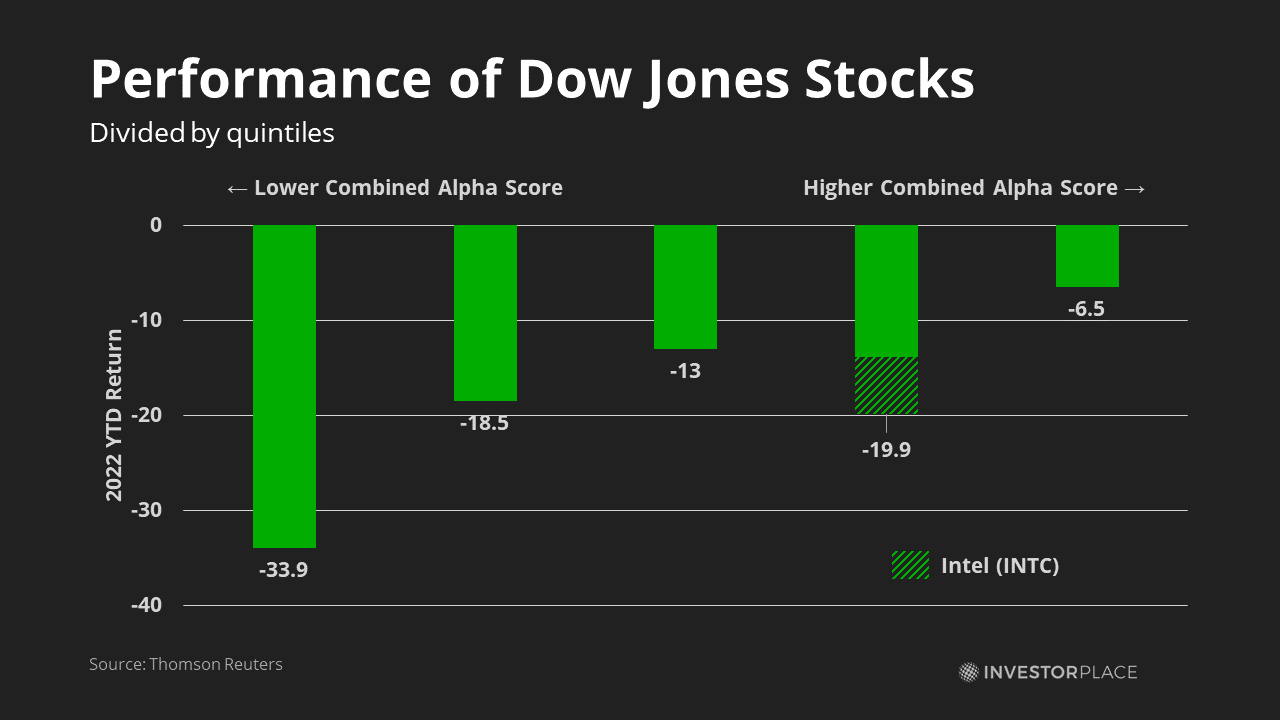 Performance of Dow Jones Stocks
Divided by quintiles

← Lower Combined Alpha Score
Higher Combined Alpha Score →

2022 YTD Return

0
-10
-20
-30
-40

-33.9
-18.5
-13
-19.9
-6.5

Intel (INTC)

Source: Thomson Reuters

INVESTORPLACE